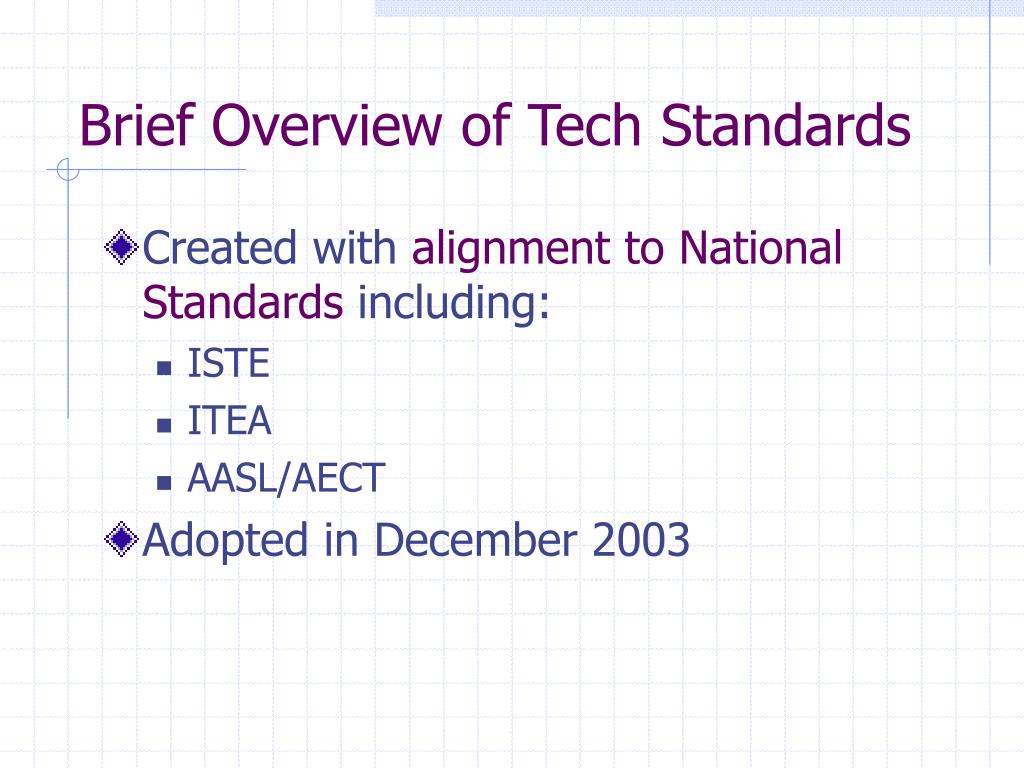 Brief Overview of Tech Standards

Created with alignment to National Standards including:

ISTE
ITEA
AASL/AECT

Adopted in December 2003